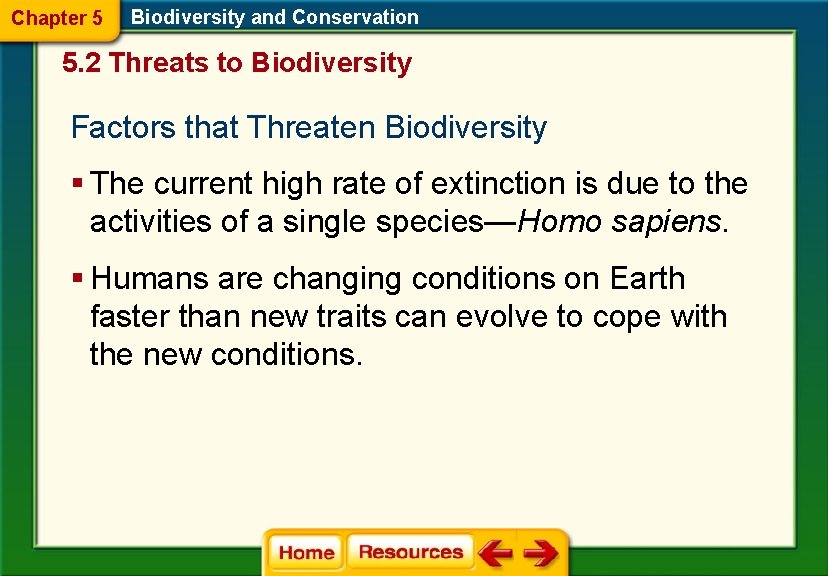 Chapter 5 Biodiversity and Conservation

5.2 Threats to Biodiversity

Factors that Threaten Biodiversity

▪ The current high rate of extinction is due to the activities of a single species—Homo sapiens.

▪ Humans are changing conditions on Earth faster than new traits can evolve to cope with the new conditions.

Home Resources